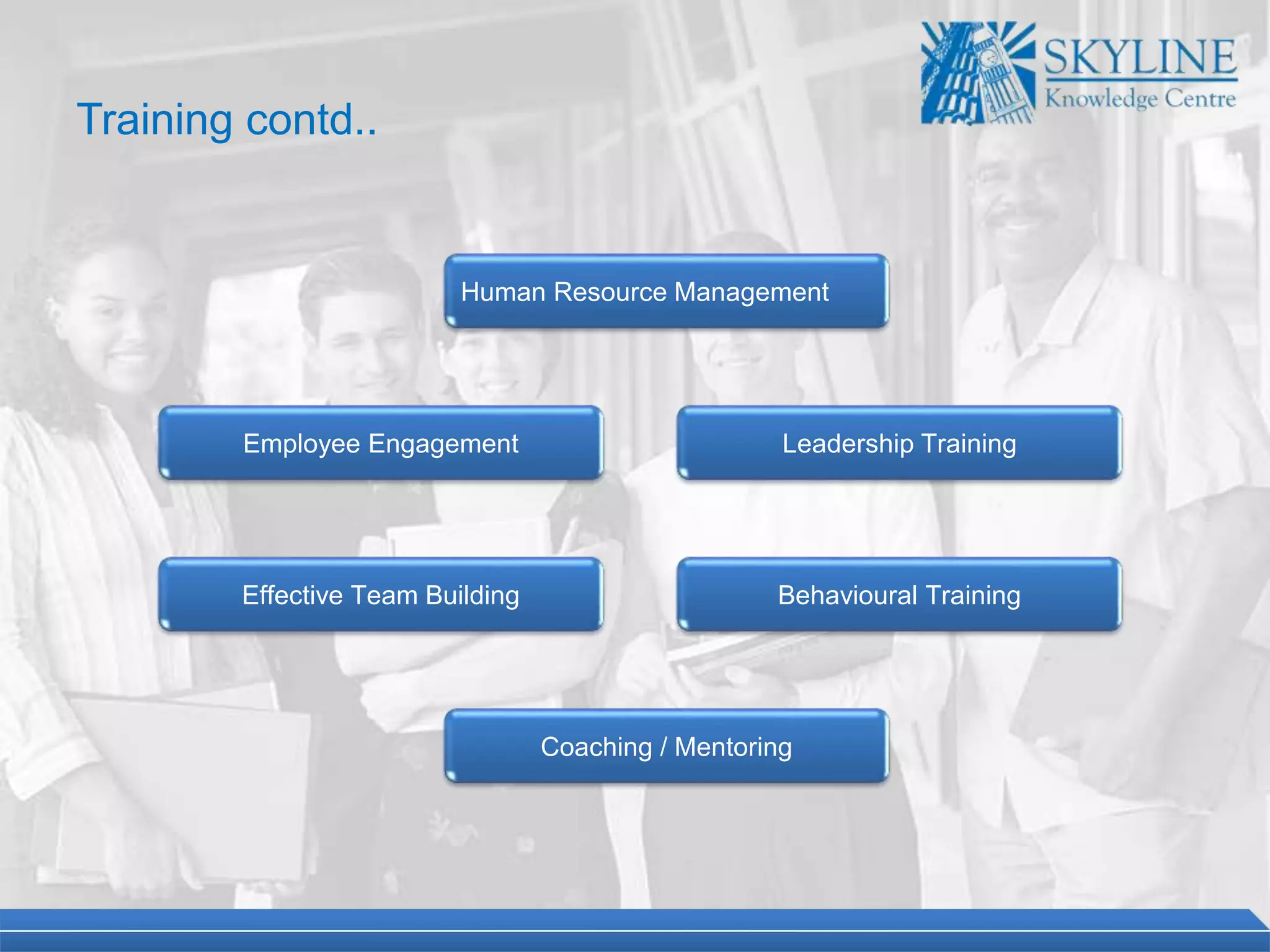 SKYLINE
Knowledge Centre

Training contd..

Human Resource Management

Employee Engagement

Leadership Training

Effective Team Building

Behavioural Training

Coaching / Mentoring